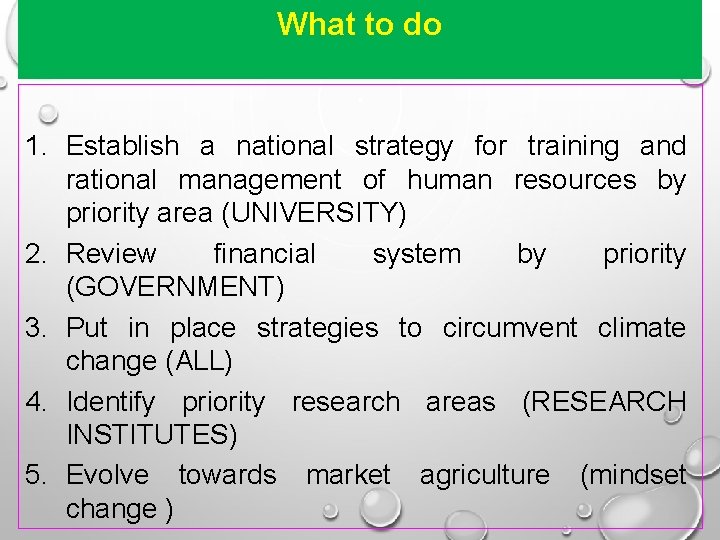 What to do

1. Establish a national strategy for training and rational management of human resources by priority area (UNIVERSITY)
2. Review financial system by priority (GOVERNMENT)
3. Put in place strategies to circumvent climate change (ALL)
4. Identify priority research areas (RESEARCH INSTITUTES)
5. Evolve towards market agriculture (mindset change )